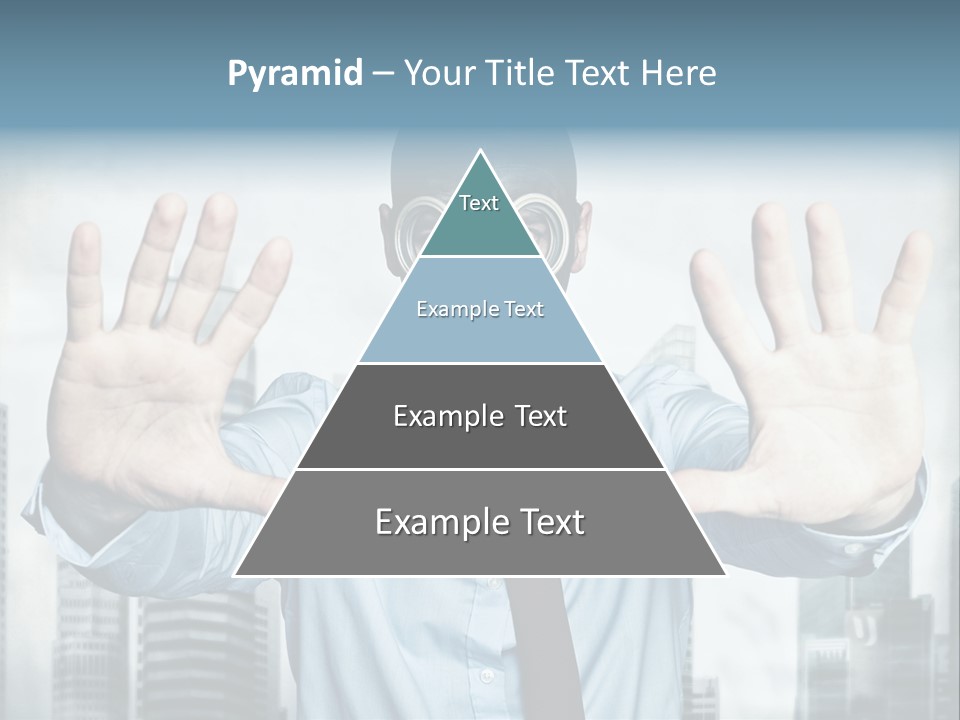 Pyramid – Your Title Text Here

Text

Example Text

Example Text

Example Text